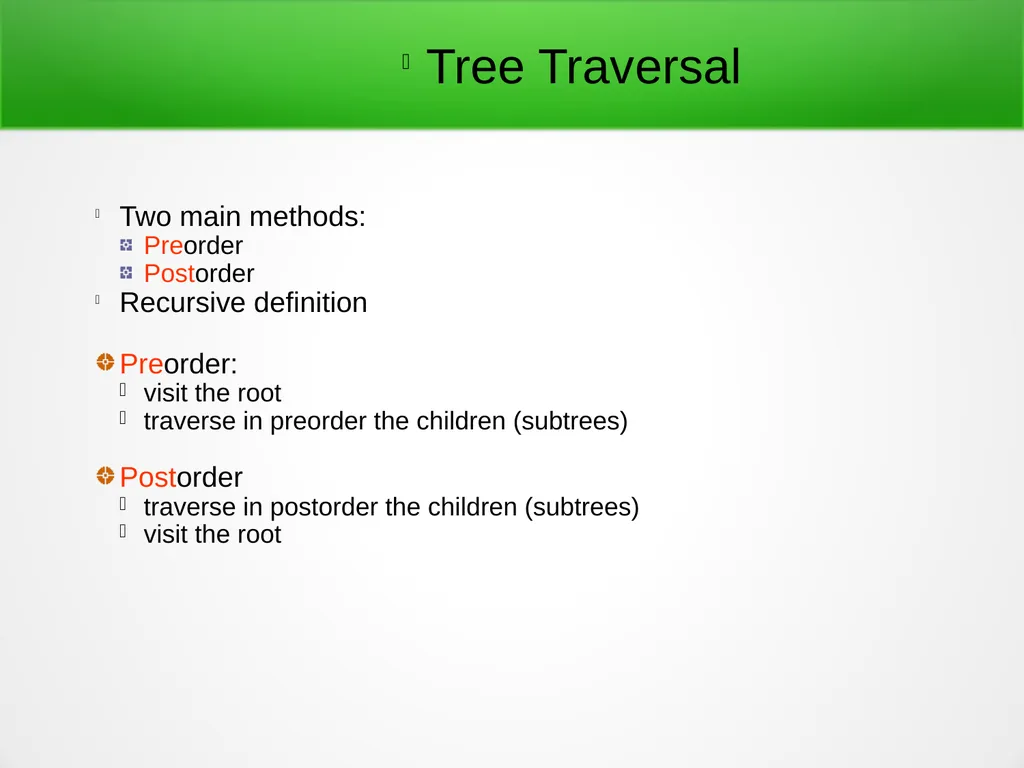 Tree Traversal

Two main methods:
Preorder
Postorder
Recursive definition

Preorder:
visit the root
traverse in preorder the children (subtrees)

Postorder
traverse in postorder the children (subtrees)
visit the root